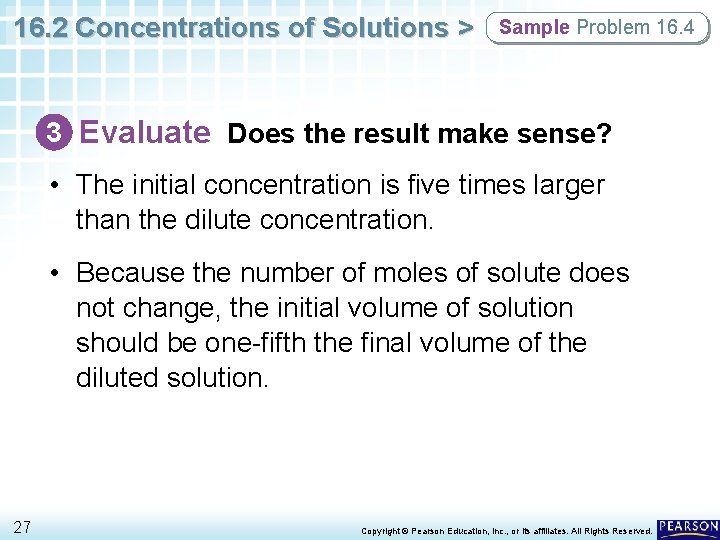 16.2 Concentrations of Solutions > Sample Problem 16.4

3 Evaluate Does the result make sense?

• The initial concentration is five times larger than the dilute concentration.

• Because the number of moles of solute does not change, the initial volume of solution should be one-fifth the final volume of the diluted solution.

27

Copyright © Pearson Education, Inc., or its affiliates. All Rights Reserved.

PEARSON